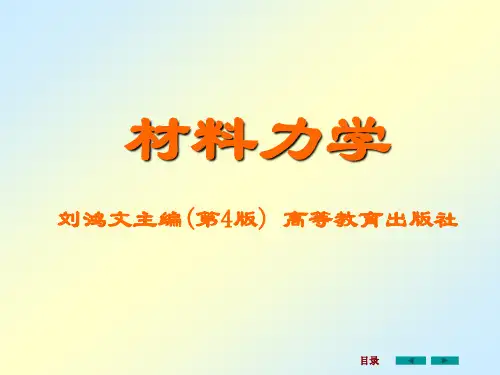 材料力学

刘鸿文主编(第4版) 高等教育出版社

目录